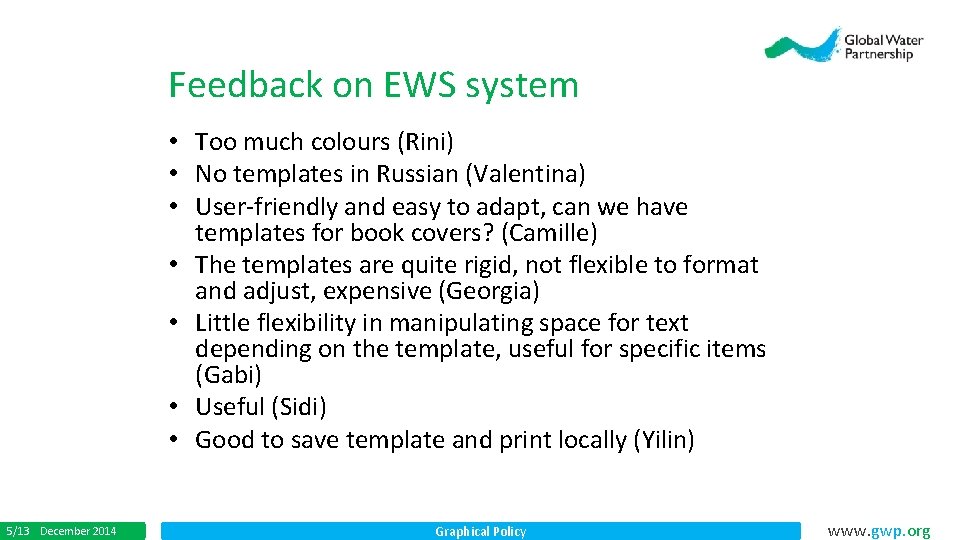 Global Water Partnership

Feedback on EWS system

• Too much colours (Rini)
• No templates in Russian (Valentina)
• User-friendly and easy to adapt, can we have templates for book covers? (Camille)
• The templates are quite rigid, not flexible to format and adjust, expensive (Georgia)
• Little flexibility in manipulating space for text depending on the template, useful for specific items (Gabi)
• Useful (Sidi)
• Good to save template and print locally (Yilin)

5/13 December 2014

Graphical Policy

www.gwp.org